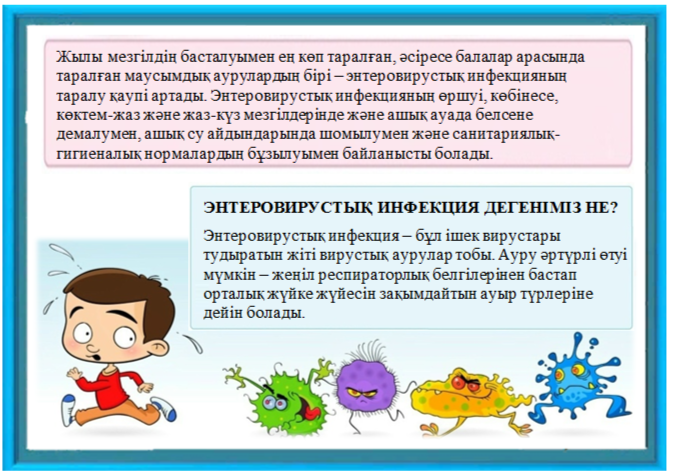 Жылы мезгілдің басталуымен ең көп таралған, әсіресе балалар арасында таралған маусымдық аурулардың бірі – энтеровирустық инфекцияның таралу қаупі артады. Энтеровирустық инфекцияның өршуі, көбінесе, көктем-жаз және жаз-күз мезгілдерінде және ашық ауада белсене демалумен, ашық су айдындарында шомылумен және санитариялық-гигиеналық нормалардың бұзылуымен байланысты болады.

ЭНТЕРОВИРУСТЫҚ ИНФЕКЦИЯ ДЕГЕНІМІЗ НЕ?

Энтеровирустық инфекция – бұл ішек вирустары тудыратын жіті вирустық аурулар тобы. Ауру әртүрлі өтуі мүмкін – жеңіл респираторлық белгілерінен бастап орталық жүйке жүйесін зақымдайтын ауыр түрлеріне дейін болады.